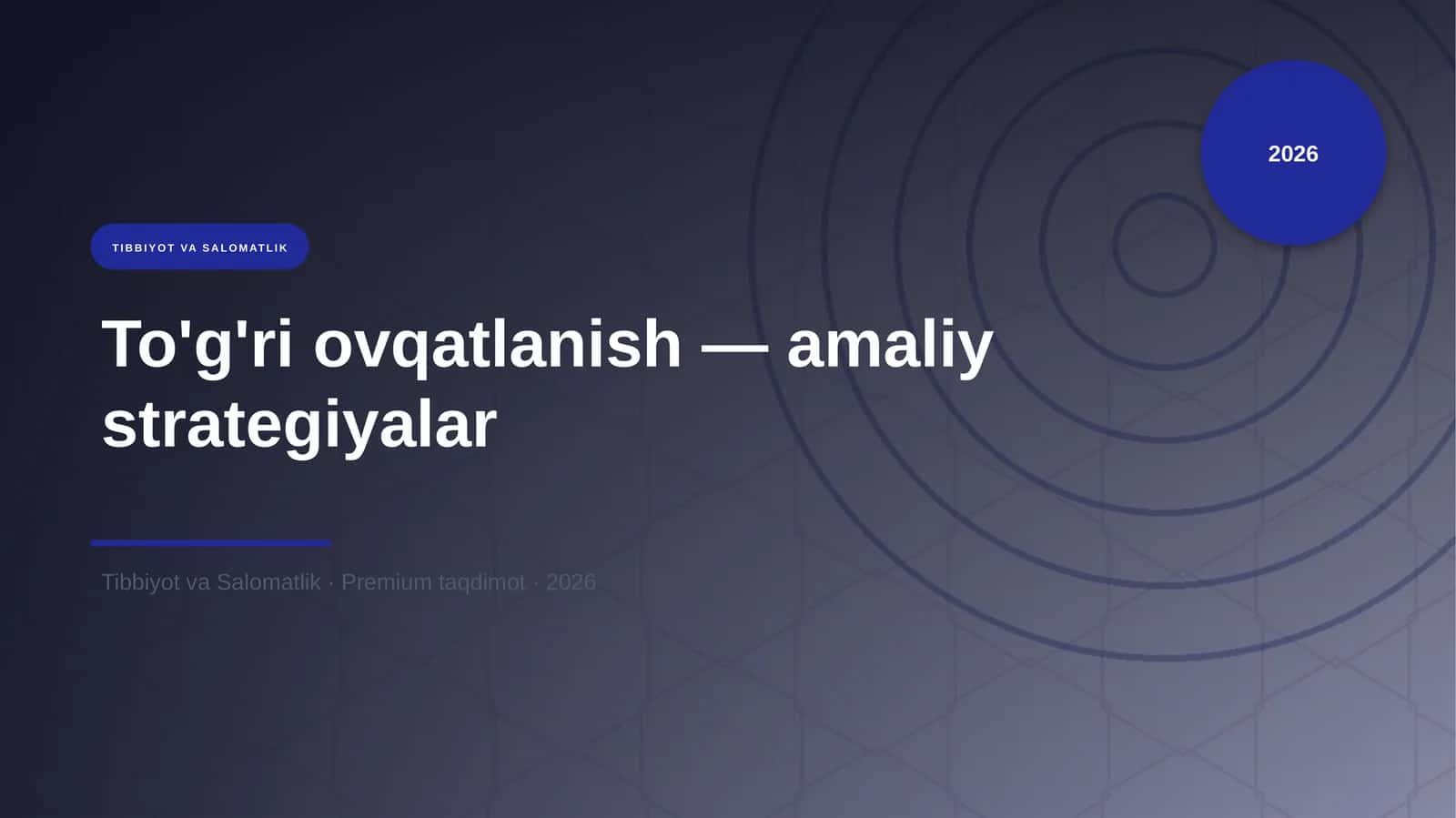 2026

TIBBIYOT VA SALOMATLIK

To'g'ri ovqatlanish — amaliy strategiyalar

Tibbiyot va Salomatlik · Premium taqdimot · 2026